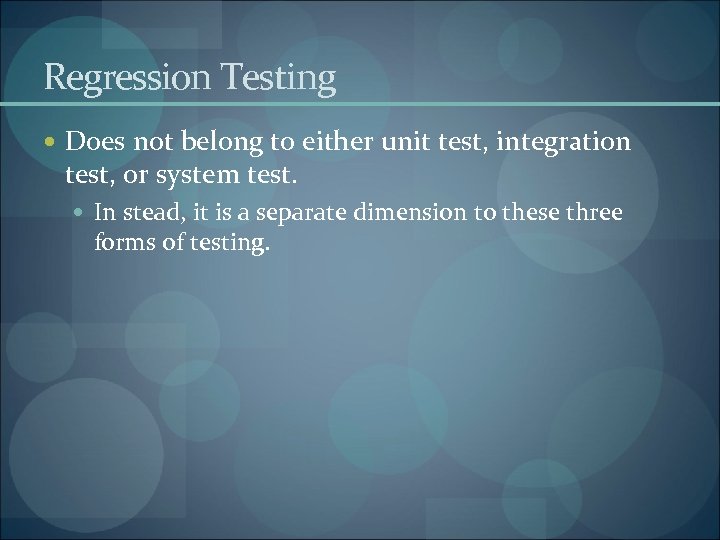 Regression Testing

• Does not belong to either unit test, integration test, or system test.

• In stead, it is a separate dimension to these three forms of testing.